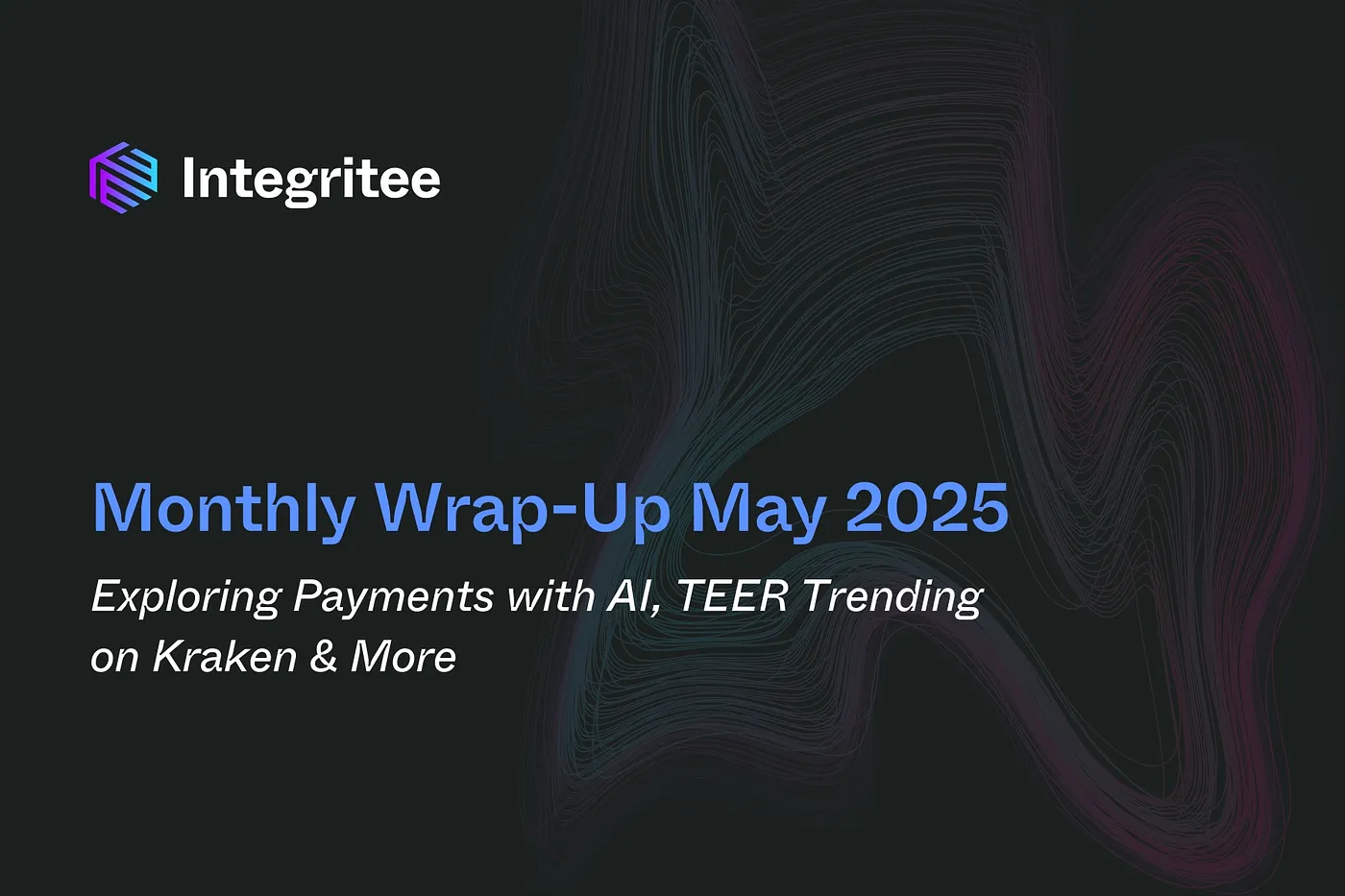 Integritee

Monthly Wrap-Up May 2025

Exploring Payments with AI, TEER Trending on Kraken & More